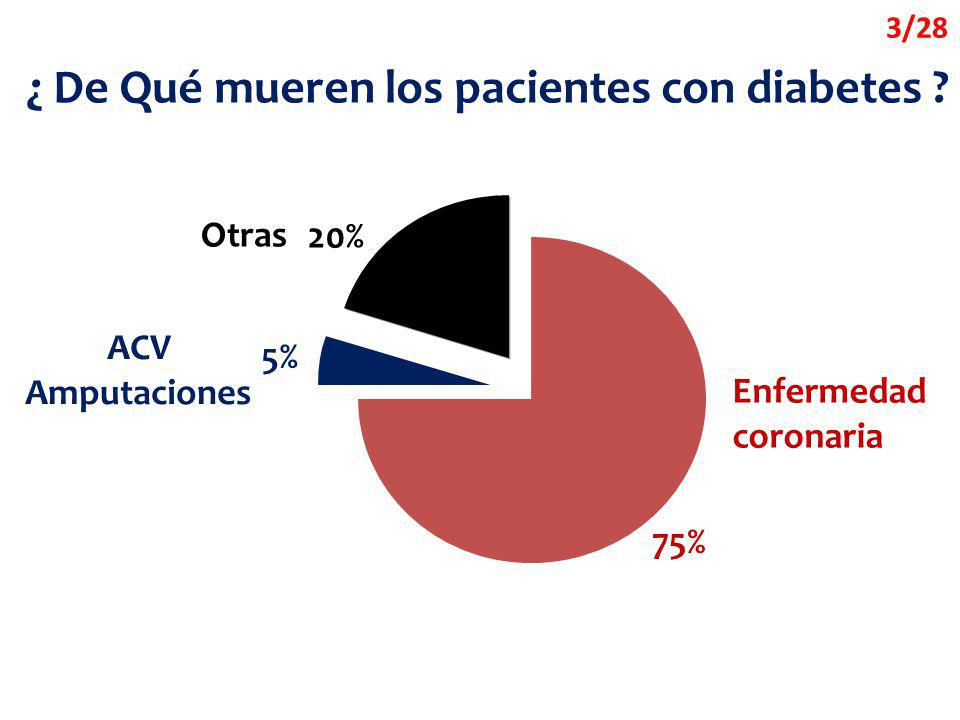 3/28

¿ De Qué mueren los pacientes con diabetes ?

Otras 20%

ACV
Amputaciones 5%

Enfermedad
coronaria

75%